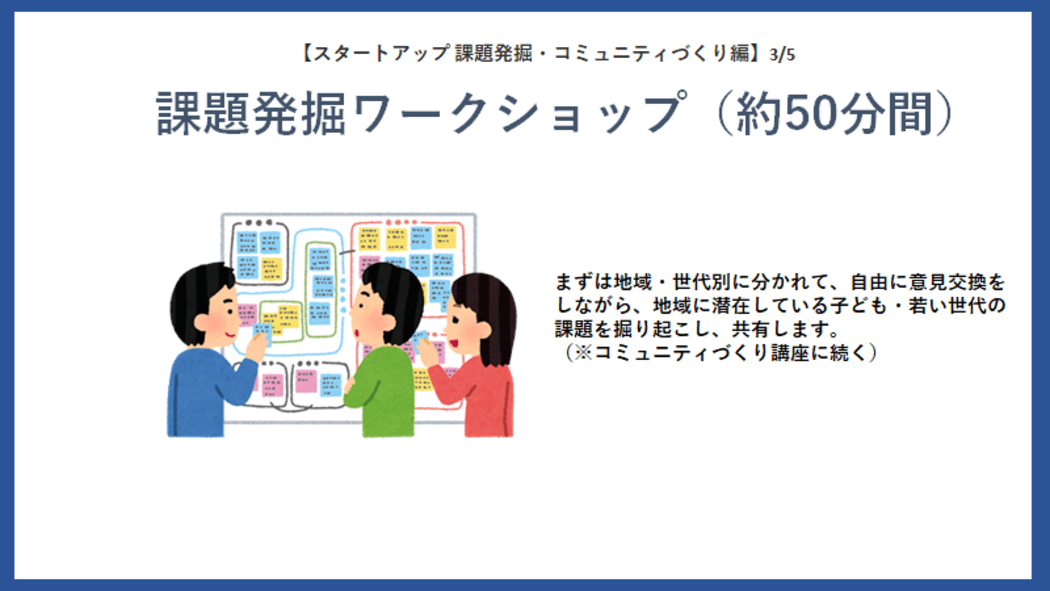 【スタートアップ 課題発掘・コミュニティづくり編】3/5

課題発掘ワークショップ（約50分間）

まずは地域・世代別に分かれて、自由に意見交換をしながら、地域に潜在している子ども・若い世代の課題を掘り起こし、共有します。
（※コミュニティづくり講座に続く）